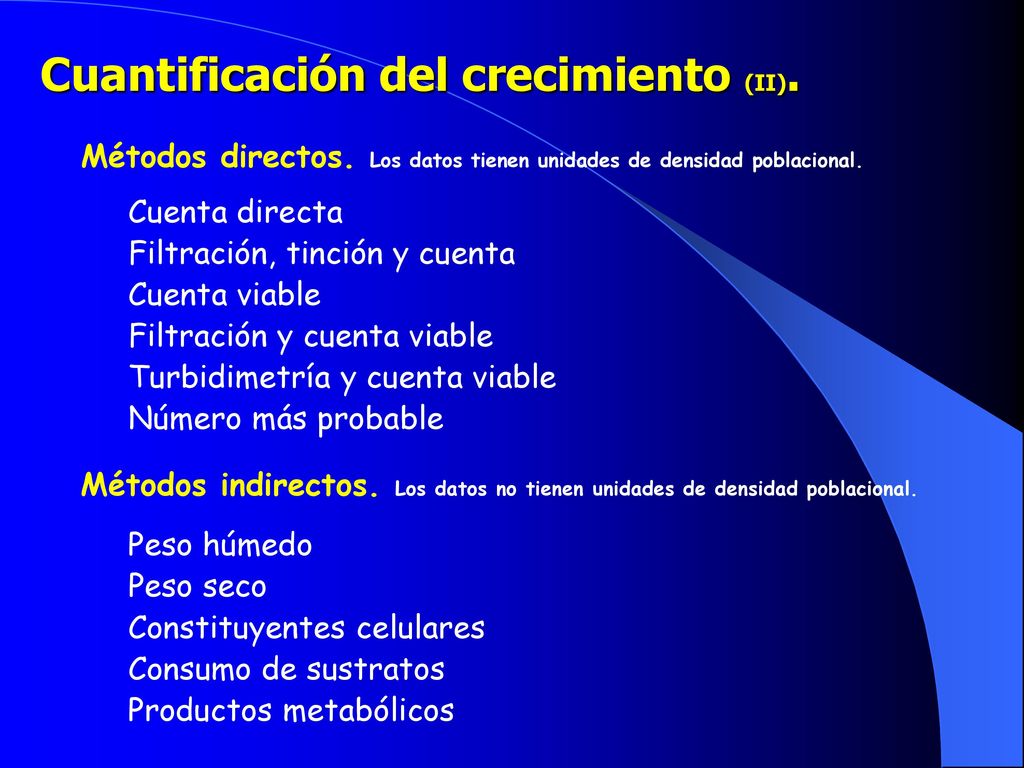 Cuantificación del crecimiento (II).

Métodos directos. Los datos tienen unidades de densidad poblacional.

Cuenta directa
Filtración, tinción y cuenta
Cuenta viable
Filtración y cuenta viable
Turbidimetría y cuenta viable
Número más probable

Métodos indirectos. Los datos no tienen unidades de densidad poblacional.

Peso húmedo
Peso seco
Constituyentes celulares
Consumo de sustratos
Productos metabólicos